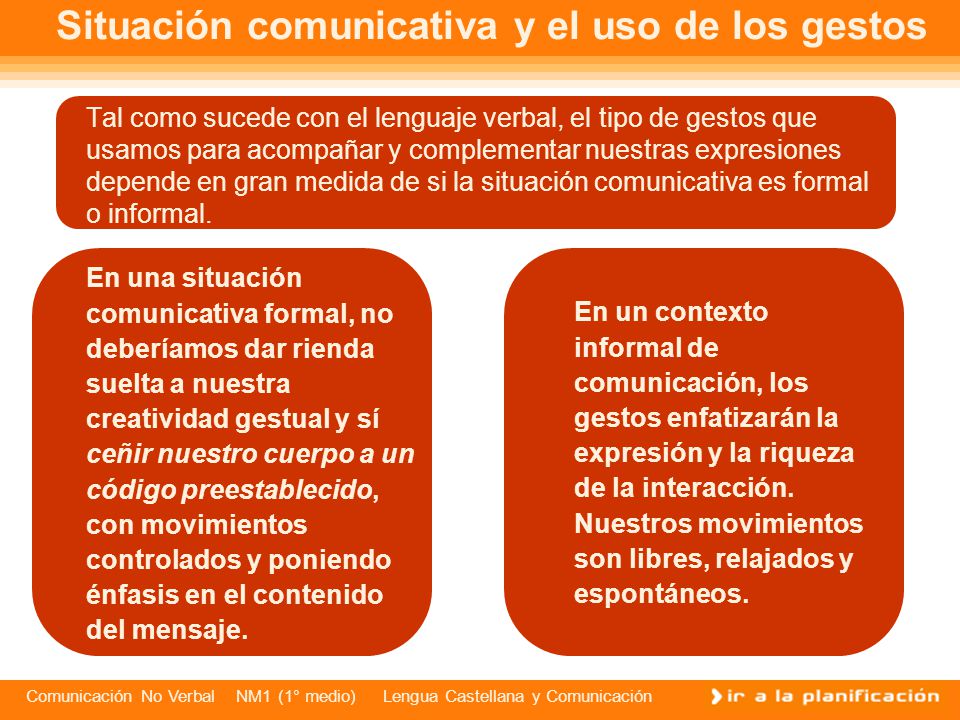 Situación comunicativa y el uso de los gestos

Tal como sucede con el lenguaje verbal, el tipo de gestos que usamos para acompañar y complementar nuestras expresiones depende en gran medida de si la situación comunicativa es formal o informal.

En una situación comunicativa formal, no deberíamos dar rienda suelta a nuestra creatividad gestual y sí ceñir nuestro cuerpo a un código preestablecido, con movimientos controlados y poniendo énfasis en el contenido del mensaje.

En un contexto informal de comunicación, los gestos enfatizarán la expresión y la riqueza de la interacción. Nuestros movimientos son libres, relajados y espontáneos.

Comunicación No Verbal NM1 (1° medio) Lengua Castellana y Comunicación

ir a la planificación